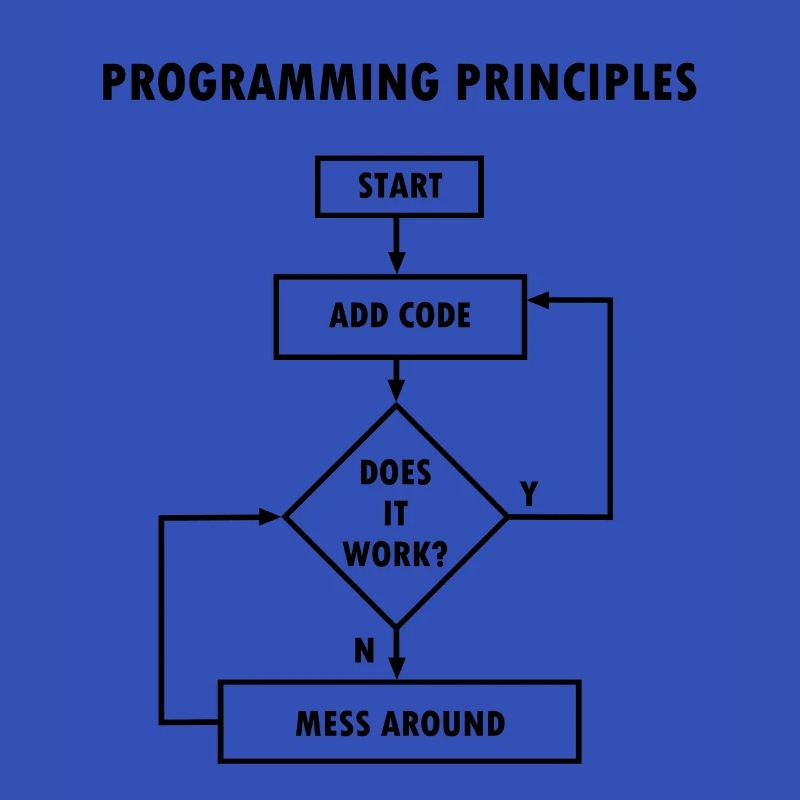 PROGRAMMING PRINCIPLES

START

ADD CODE

DOES IT WORK?

Y

N

MESS AROUND